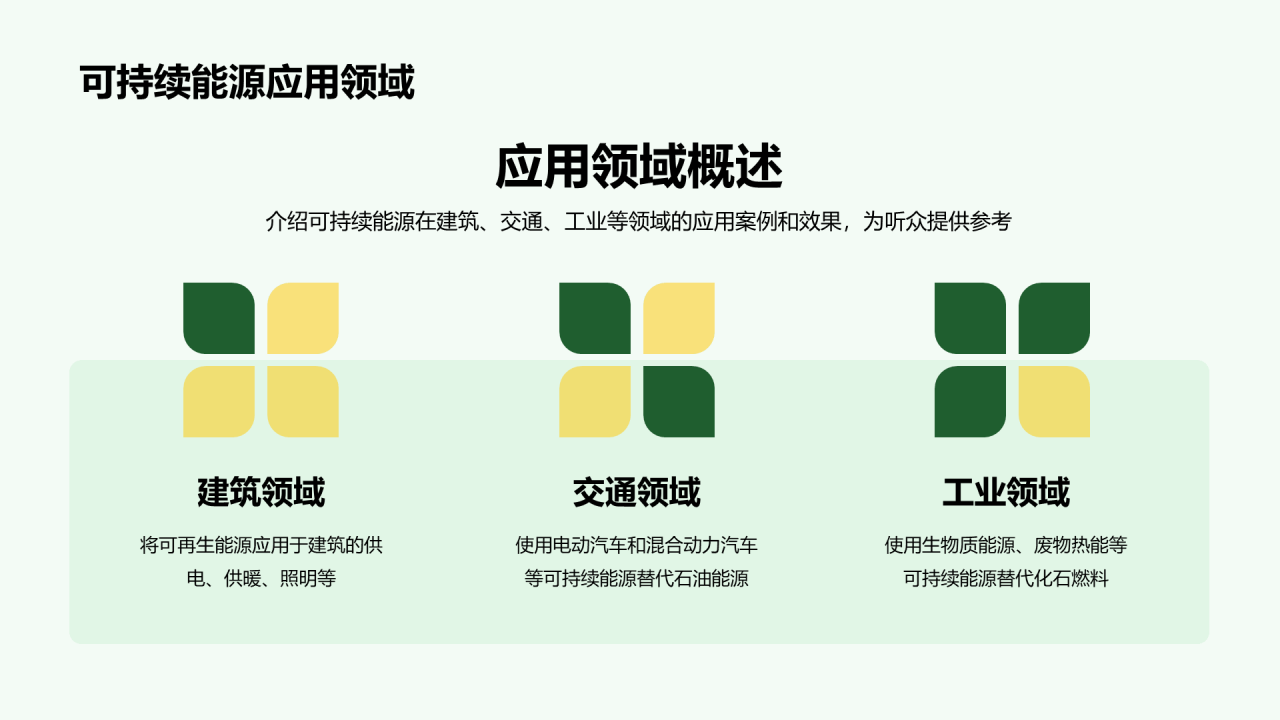 可持续能源应用领域

应用领域概述

介绍可持续能源在建筑、交通、工业等领域的应用案例和效果，为听众提供参考

建筑领域

将可再生能源应用于建筑的供电、供暖、照明等

交通领域

使用电动汽车和混合动力汽车等可持续能源替代石油能源

工业领域

使用生物质能源、废物热能等可持续能源替代化石燃料